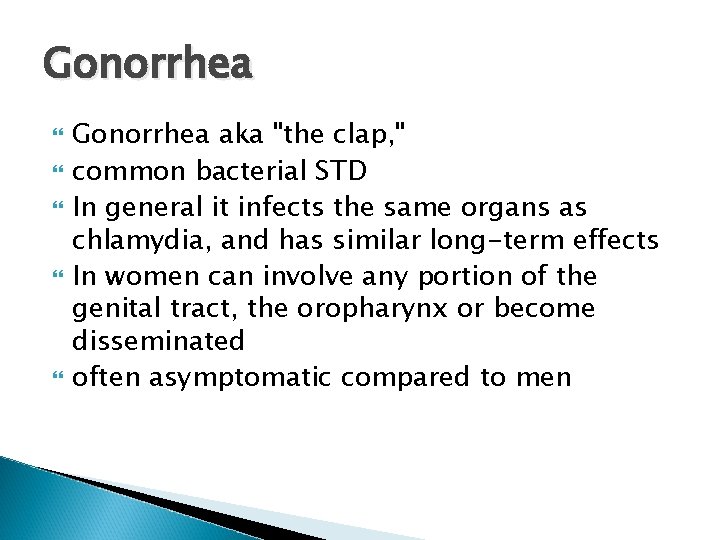 Gonorrhea

Gonorrhea aka "the clap,"

common bacterial STD

In general it infects the same organs as chlamydia, and has similar long-term effects

In women can involve any portion of the genital tract, the oropharynx or become disseminated

often asymptomatic compared to men